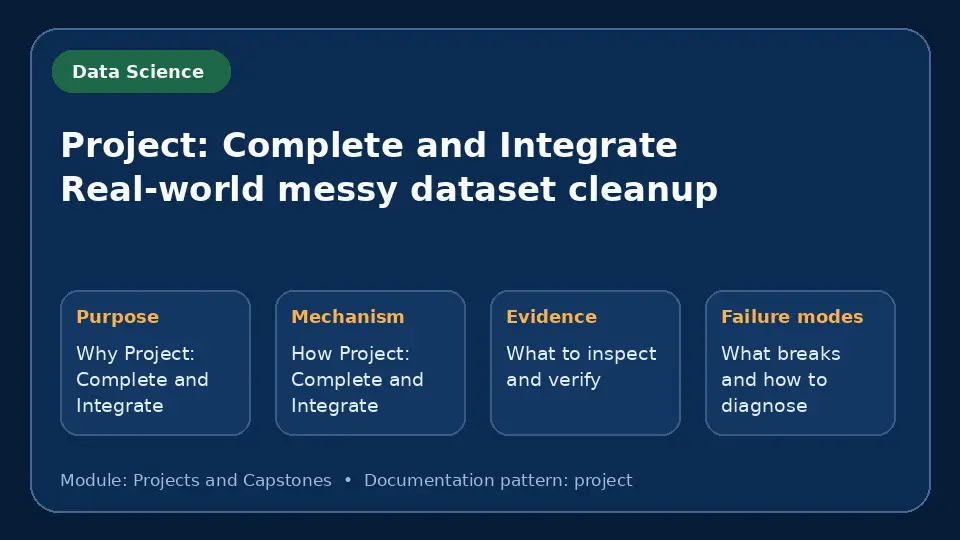 Data Science

Project: Complete and Integrate
Real-world messy dataset cleanup

Purpose
Why Project: Complete and Integrate

Mechanism
How Project: Complete and Integrate

Evidence
What to inspect and verify

Failure modes
What breaks and how to diagnose

Module: Projects and Capstones • Documentation pattern: project